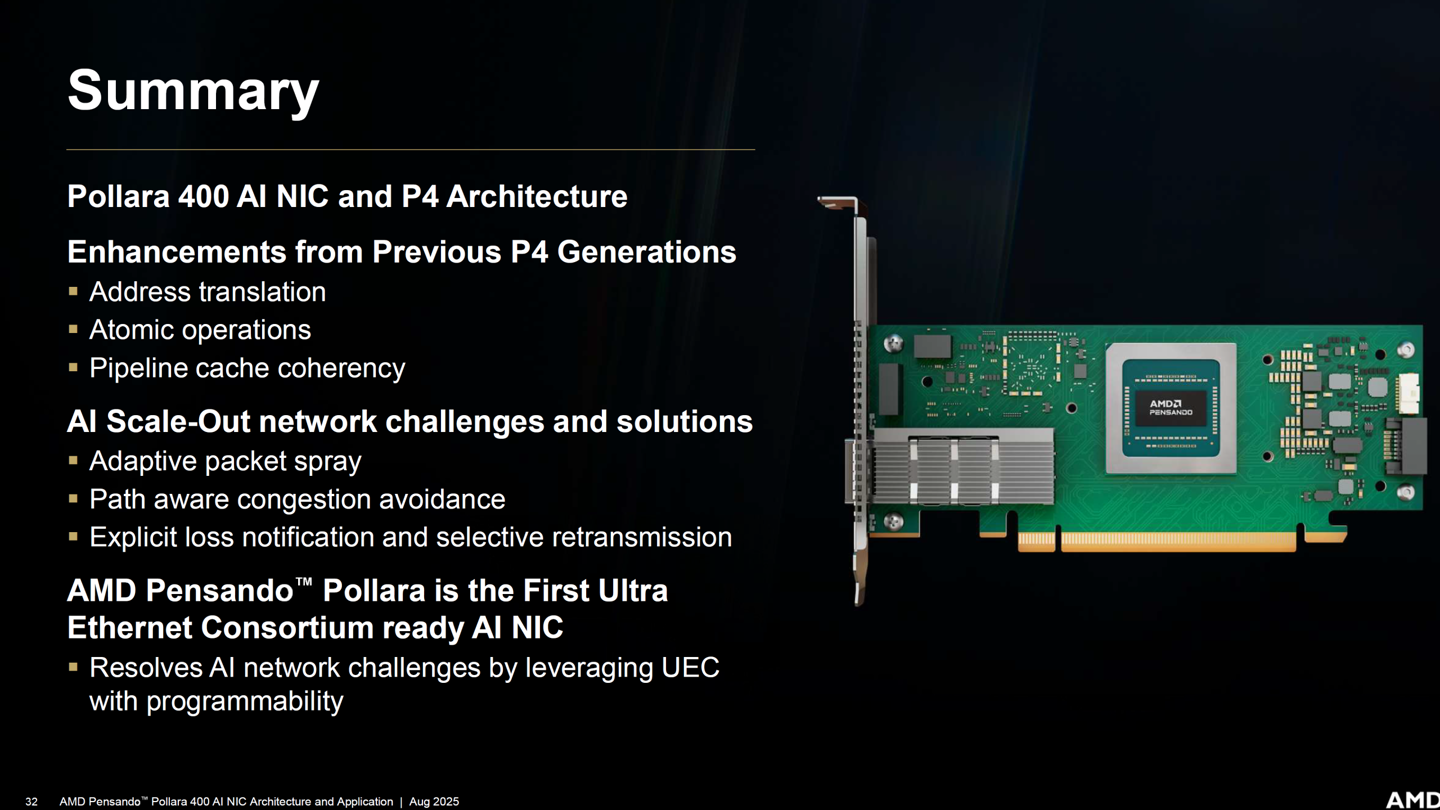 Summary

Pollara 400 AI NIC and P4 Architecture

Enhancements from Previous P4 Generations
▪ Address translation
▪ Atomic operations
▪ Pipeline cache coherency

AI Scale-Out network challenges and solutions
▪ Adaptive packet spray
▪ Path aware congestion avoidance
▪ Explicit loss notification and selective retransmission

AMD Pensando™ Pollara is the First Ultra Ethernet Consortium ready AI NIC
▪ Resolves AI network challenges by leveraging UEC with programmability

AMD PENSANDO

32 AMD Pensando™ Pollara 400 AI NIC Architecture and Application | Aug 2025

AMD